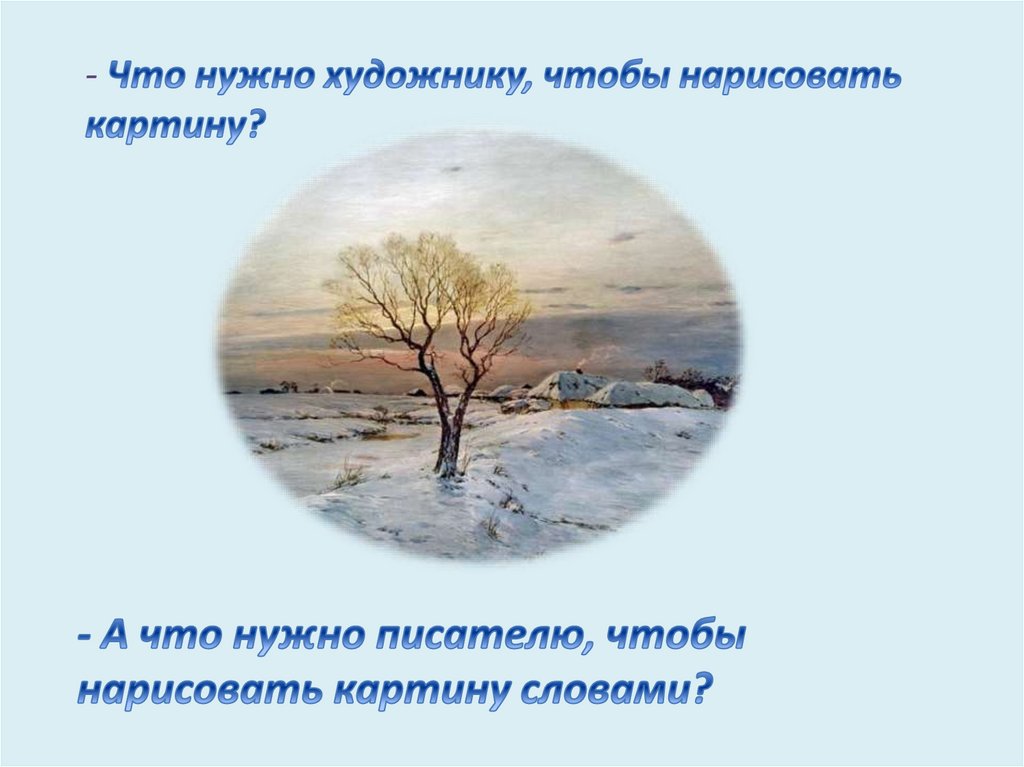 - Что нужно художнику, чтобы нарисовать картину?

- А что нужно писателю, чтобы нарисовать картину словами?